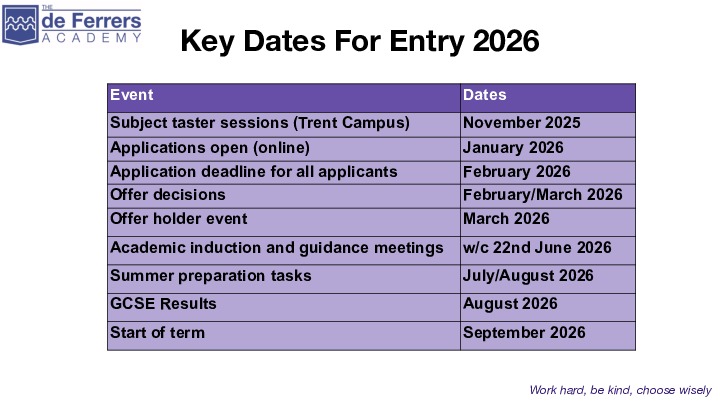 THE de Ferrers ACADEMY

Key Dates For Entry 2026

| Event | Dates |
|---|---|
| Subject taster sessions (Trent Campus) | November 2025 |
| Applications open (online) | January 2026 |
| Application deadline for all applicants | February 2026 |
| Offer decisions | February/March 2026 |
| Offer holder event | March 2026 |
| Academic induction and guidance meetings | w/c 22nd June 2026 |
| Summer preparation tasks | July/August 2026 |
| GCSE Results | August 2026 |
| Start of term | September 2026 |

Work hard, be kind, choose wisely